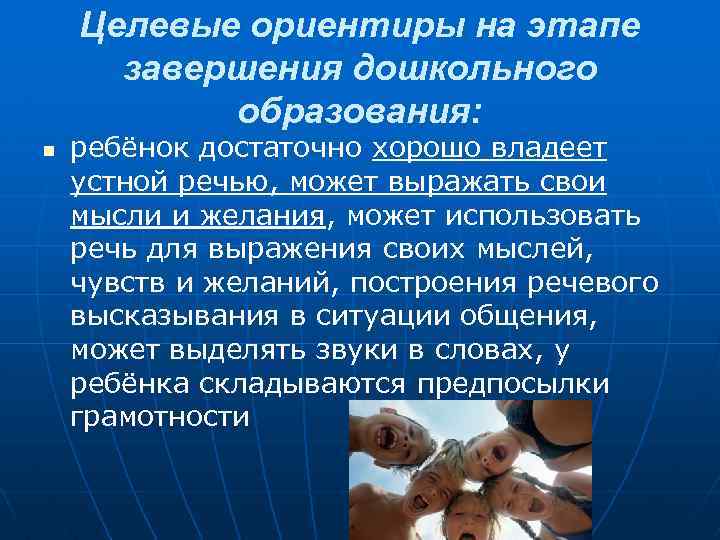 Целевые ориентиры на этапе завершения дошкольного образования:

ребёнок достаточно хорошо владеет устной речью, может выражать свои мысли и желания, может использовать речь для выражения своих мыслей, чувств и желаний, построения речевого высказывания в ситуации общения, может выделять звуки в словах, у ребёнка складываются предпосылки грамотности